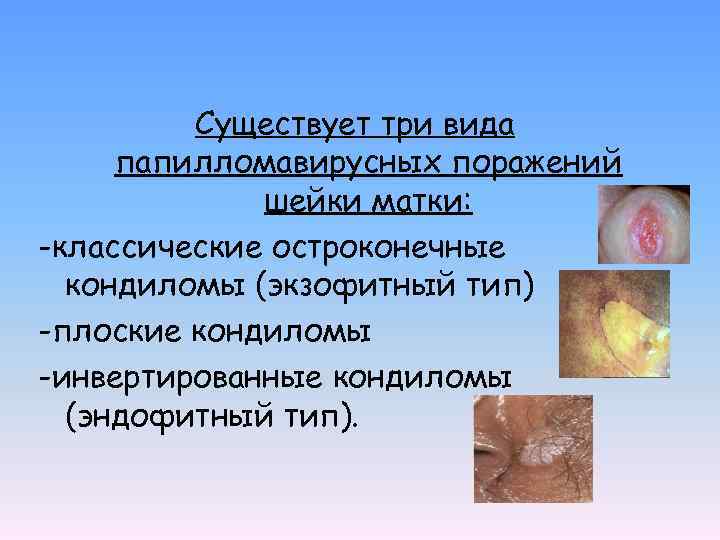 Существует три вида папилломавирусных поражений шейки матки:

-классические остроконечные кондиломы (экзофитный тип)

-плоские кондиломы

-инвертированные кондиломы (эндофитный тип).